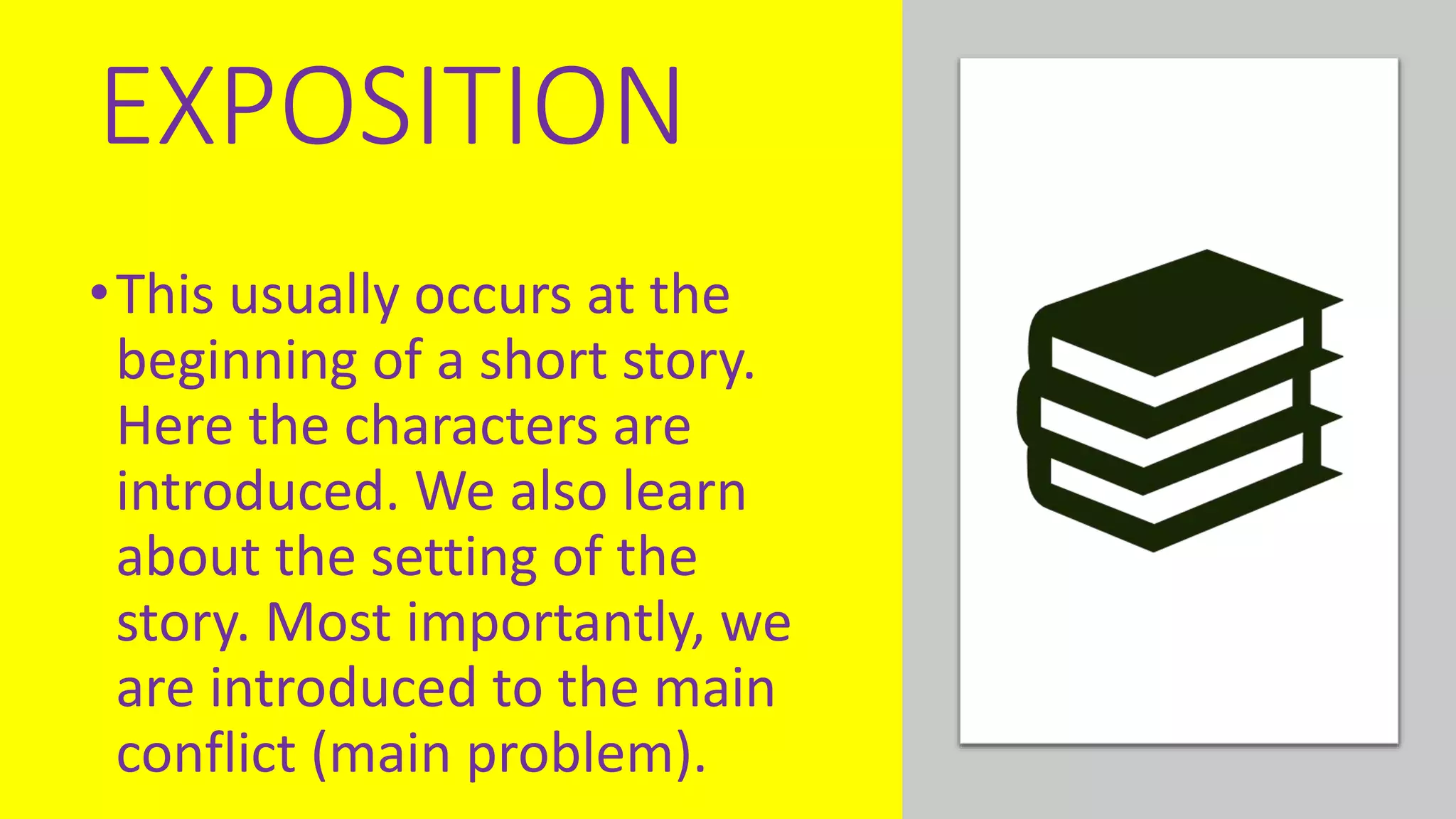 EXPOSITION

• This usually occurs at the beginning of a short story. Here the characters are introduced. We also learn about the setting of the story. Most importantly, we are introduced to the main conflict (main problem).